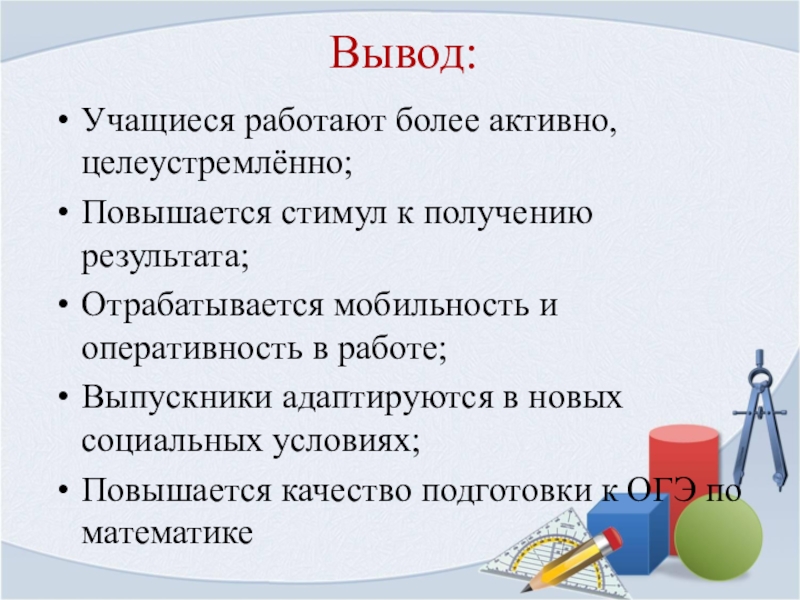 Вывод:

• Учащиеся работают более активно, целеустремлённо;
• Повышается стимул к получению результата;
• Отрабатывается мобильность и оперативность в работе;
• Выпускники адаптируются в новых социальных условиях;
• Повышается качество подготовки к ОГЭ по математике